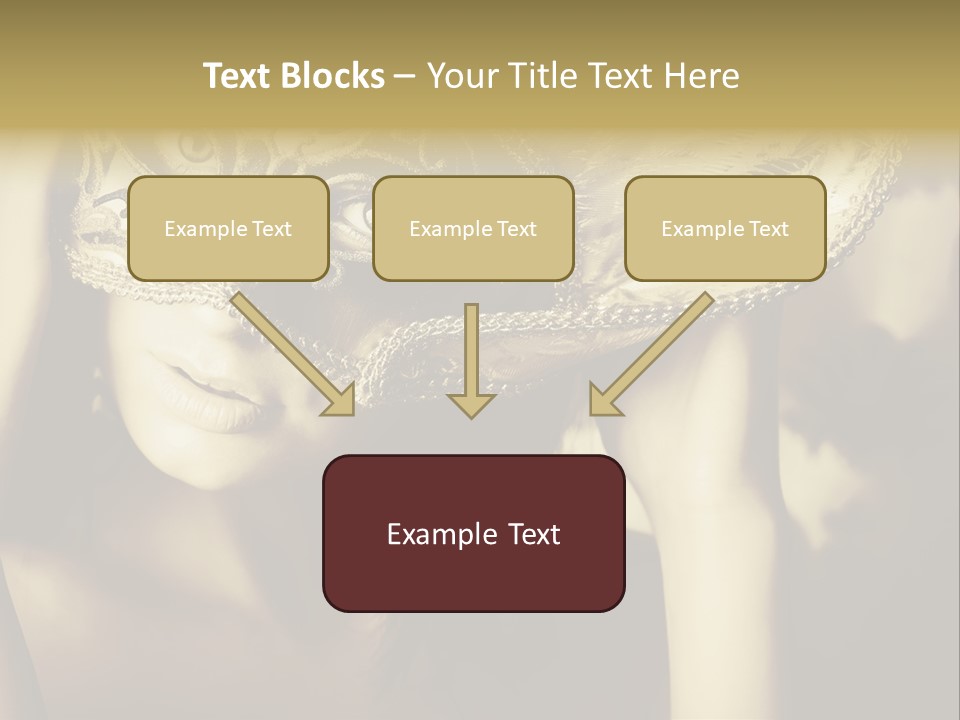 Text Blocks – Your Title Text Here

Example Text

Example Text

Example Text

Example Text